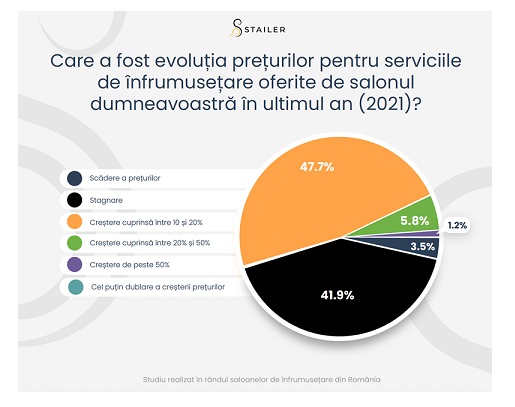 STAILER

Care a fost evoluția prețurilor pentru serviciile de înfrumusețare oferite de salonul dumneavoastră în ultimul an (2021)?

Scădere a prețurilor
Stagnare
Creștere cuprinsă între 10 și 20%
Creștere cuprinsă între 20% și 50%
Creștere de peste 50%
Cel puțin dublare a creșterii prețurilor

47.7%
5.8%
1.2%
3.5%
41.9%

Studiu realizat în rândul saloanelor de înfrumusețare din România